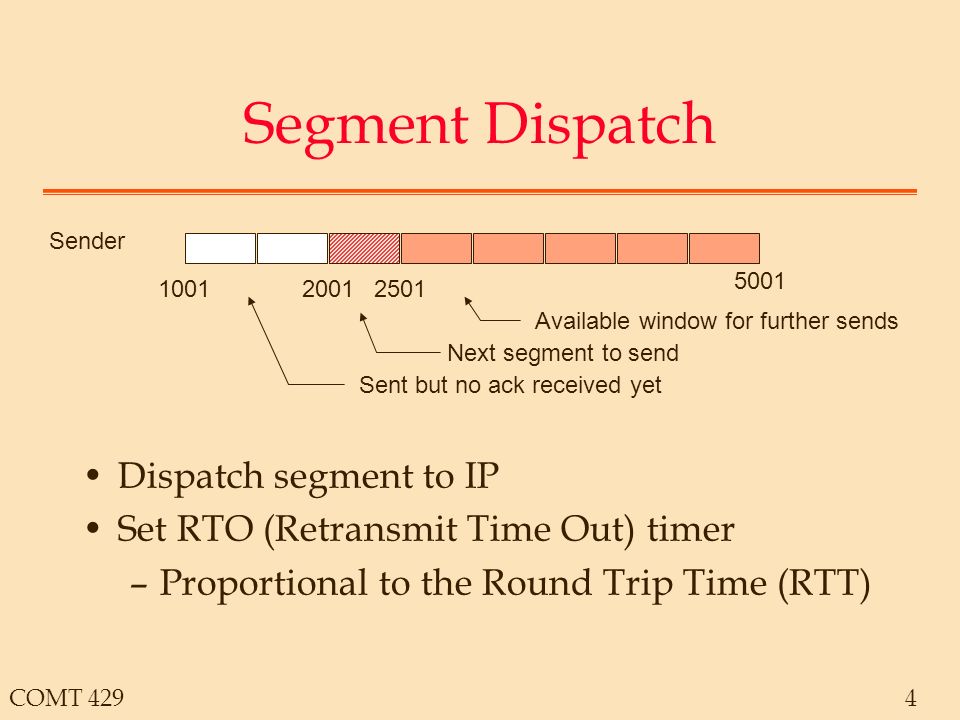 Segment Dispatch

Sender

1001 2001 2501 5001

Available window for further sends

Next segment to send

Sent but no ack received yet

• Dispatch segment to IP
• Set RTO (Retransmit Time Out) timer
– Proportional to the Round Trip Time (RTT)

COMT 429

4